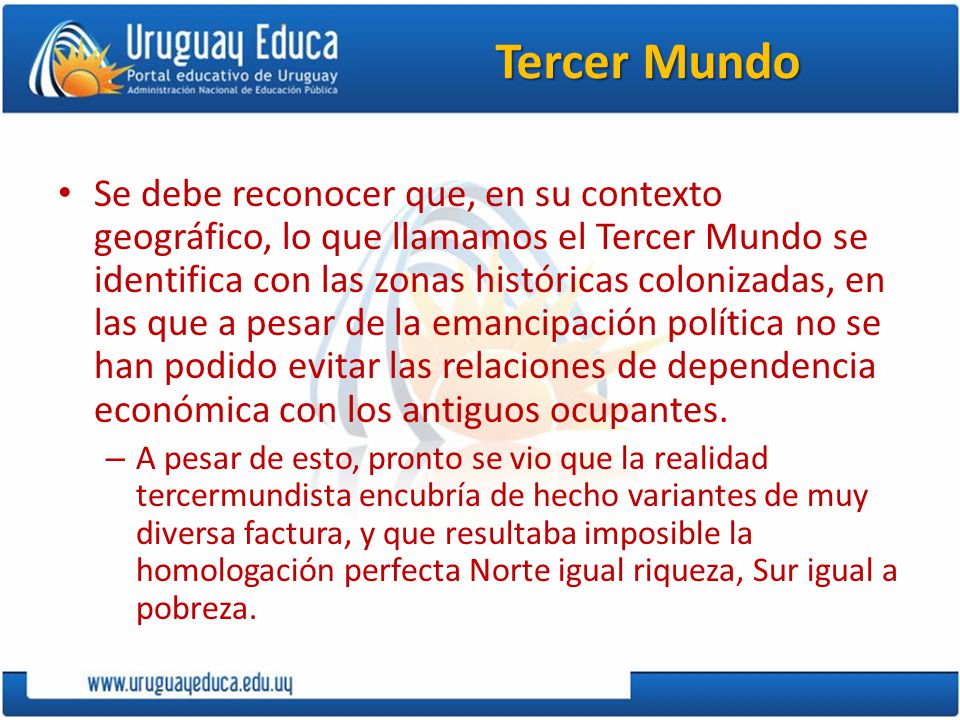 Uruguay Educa
Portal educativo de Uruguay
Administración Nacional de Educación Pública

Tercer Mundo

• Se debe reconocer que, en su contexto geográfico, lo que llamamos el Tercer Mundo se identifica con las zonas históricas colonizadas, en las que a pesar de la emancipación política no se han podido evitar las relaciones de dependencia económica con los antiguos ocupantes.
– A pesar de esto, pronto se vio que la realidad tercermundista encubría de hecho variantes de muy diversa factura, y que resultaba imposible la homologación perfecta Norte igual riqueza, Sur igual a pobreza.

www.uruguayeduca.edu.uy